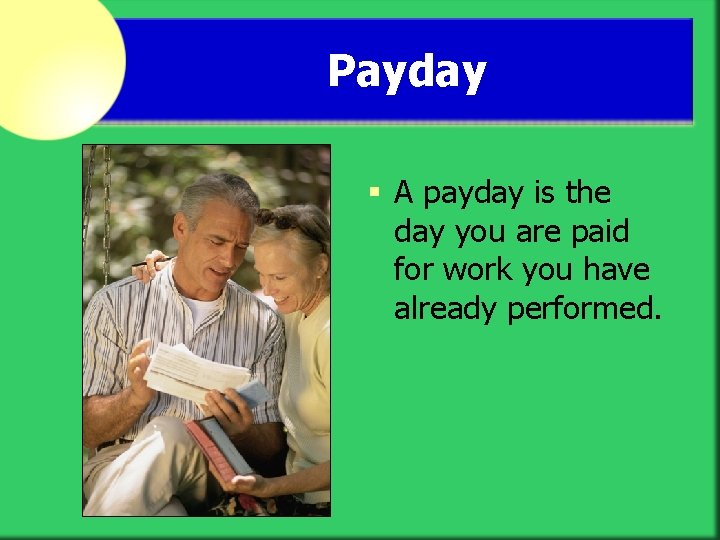 Payday

▪ A payday is the day you are paid for work you have already performed.